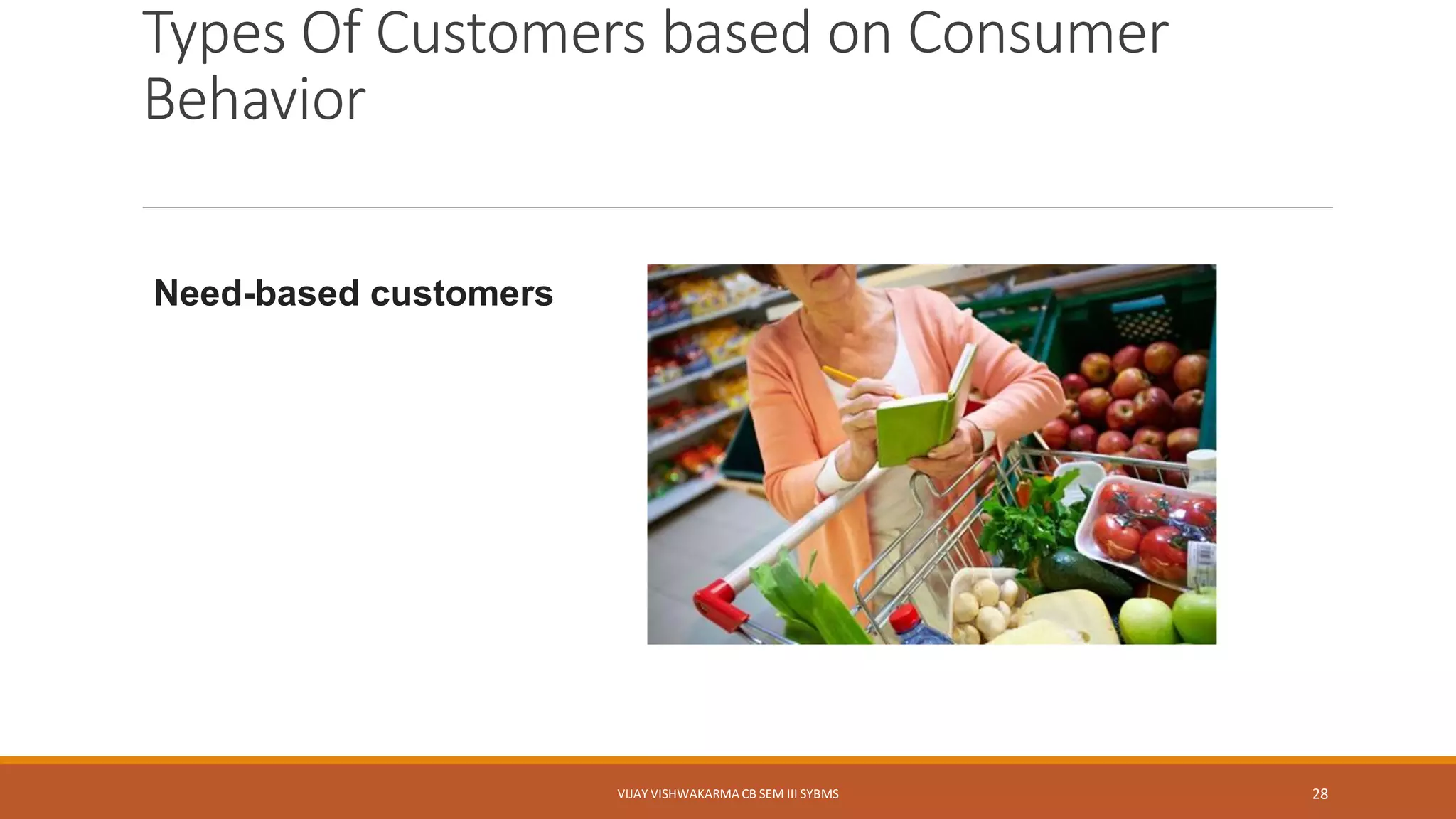 Types Of Customers based on Consumer Behavior

Need-based customers

VIJAY VISHWAKARMA CB SEM III SYBMS

28